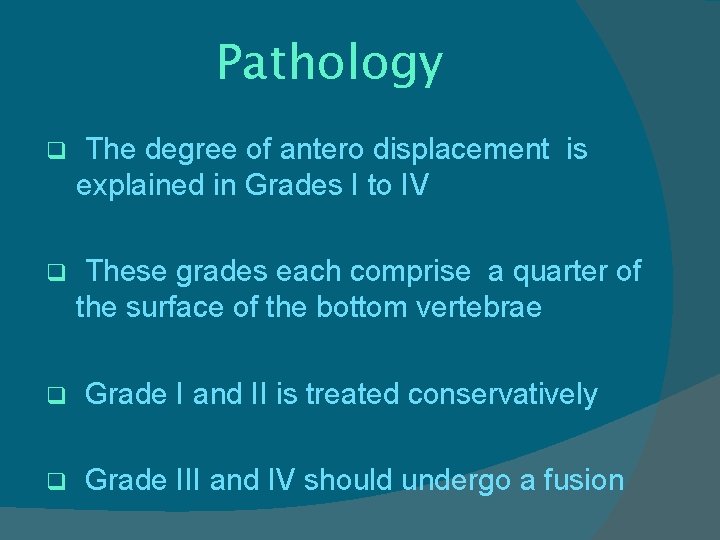 Pathology

❑ The degree of antero displacement is explained in Grades I to IV

❑ These grades each comprise a quarter of the surface of the bottom vertebrae

❑ Grade I and II is treated conservatively

❑ Grade III and IV should undergo a fusion